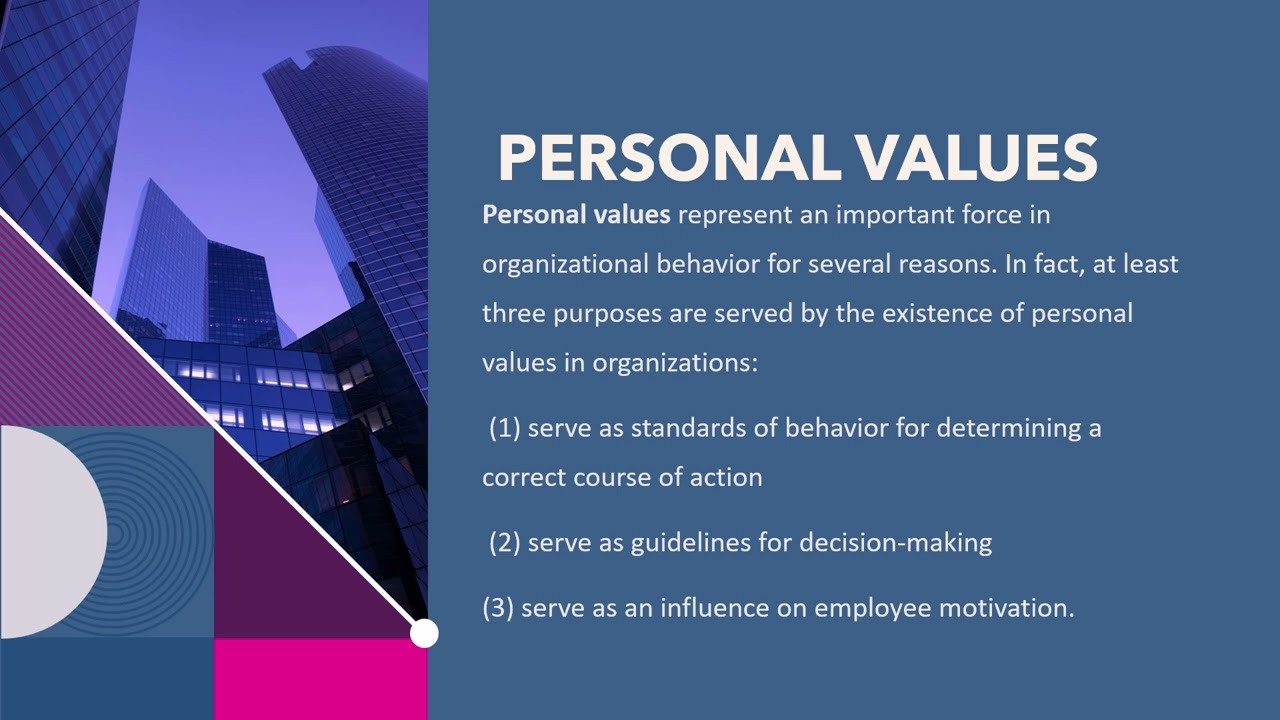 PERSONAL VALUES

Personal values represent an important force in organizational behavior for several reasons. In fact, at least three purposes are served by the existence of personal values in organizations:

(1) serve as standards of behavior for determining a correct course of action

(2) serve as guidelines for decision-making

(3) serve as an influence on employee motivation.